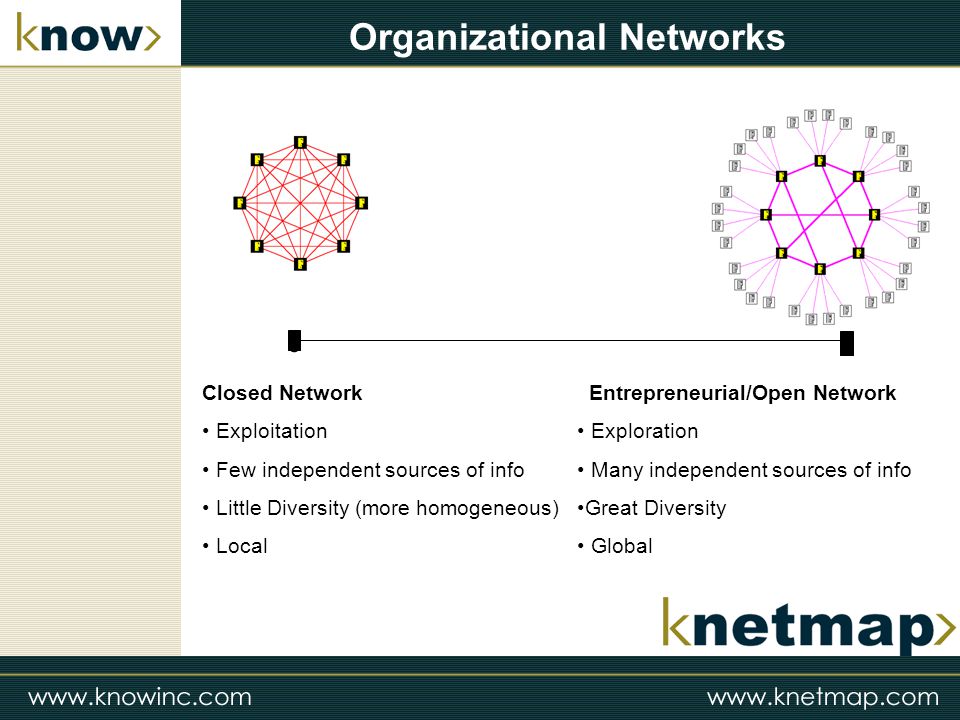 know>

Organizational Networks

Closed Network
• Exploitation
• Few independent sources of info
• Little Diversity (more homogeneous)
• Local

Entrepreneurial/Open Network
• Exploration
• Many independent sources of info
•Great Diversity
• Global

knetmap>

www.knowinc.com

www.knetmap.com